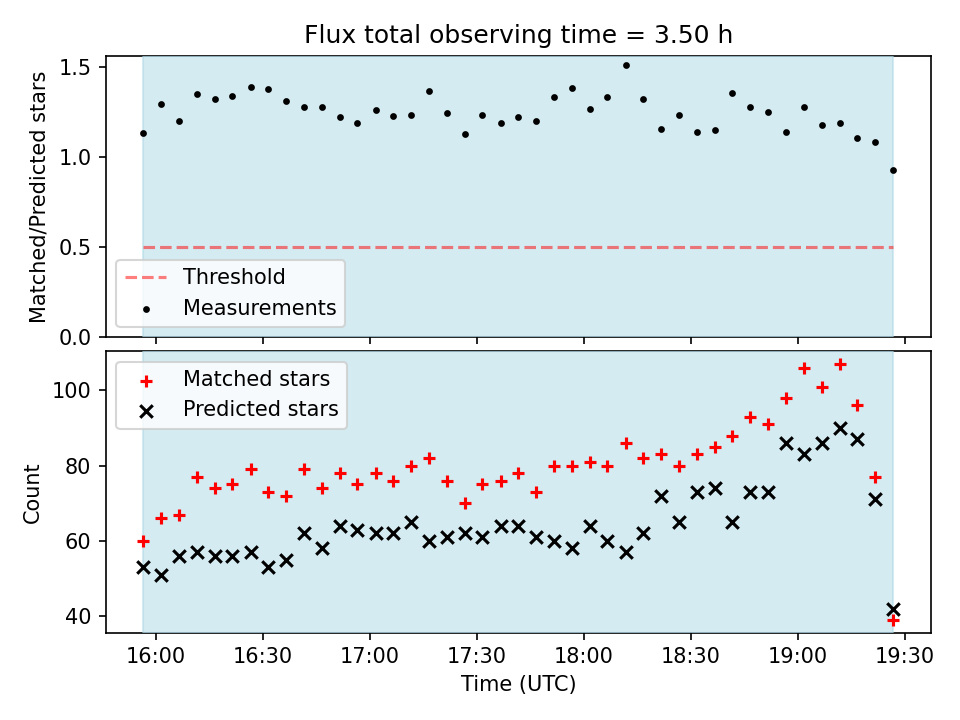 Flux total observing time = 3.50 h

Matched/Predicted stars

1.5
1.0
0.5
0.0

Threshold
Measurements

Matched stars
Predicted stars

Count

100
80
60
40

16:00
16:30
17:00
17:30
18:00
18:30
19:00
19:30

Time (UTC)